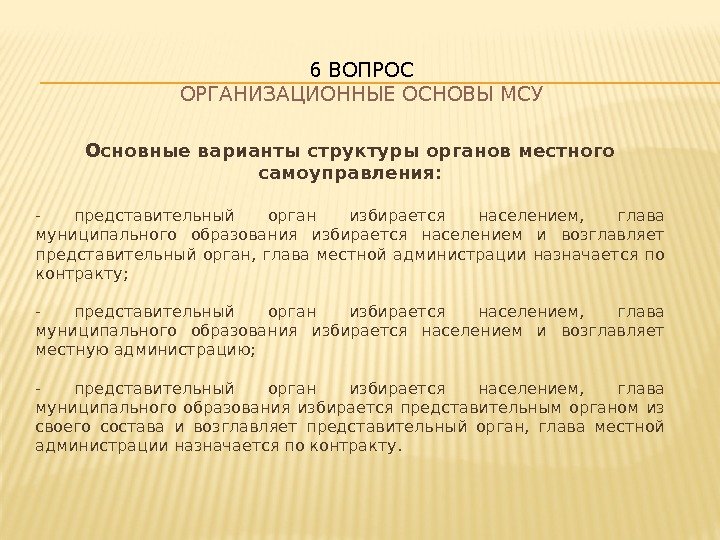 6 ВОПРОС
ОРГАНИЗАЦИОННЫЕ ОСНОВЫ МСУ

Основные варианты структуры органов местного самоуправления:

- представительный орган избирается населением, глава муниципального образования избирается населением и возглавляет представительный орган, глава местной администрации назначается по контракту;

- представительный орган избирается населением, глава муниципального образования избирается населением и возглавляет местную администрацию;

- представительный орган избирается населением, глава муниципального образования избирается представительным органом из своего состава и возглавляет представительный орган, глава местной администрации назначается по контракту.